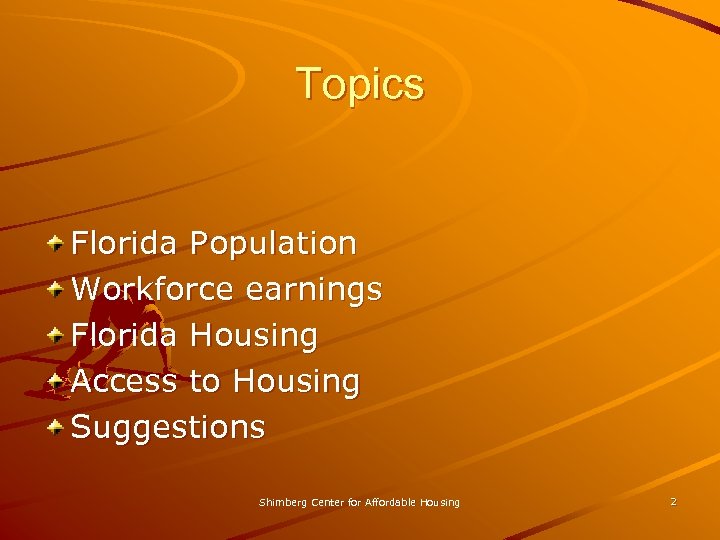 Topics

Florida Population
Workforce earnings
Florida Housing
Access to Housing
Suggestions

Shimberg Center for Affordable Housing

2